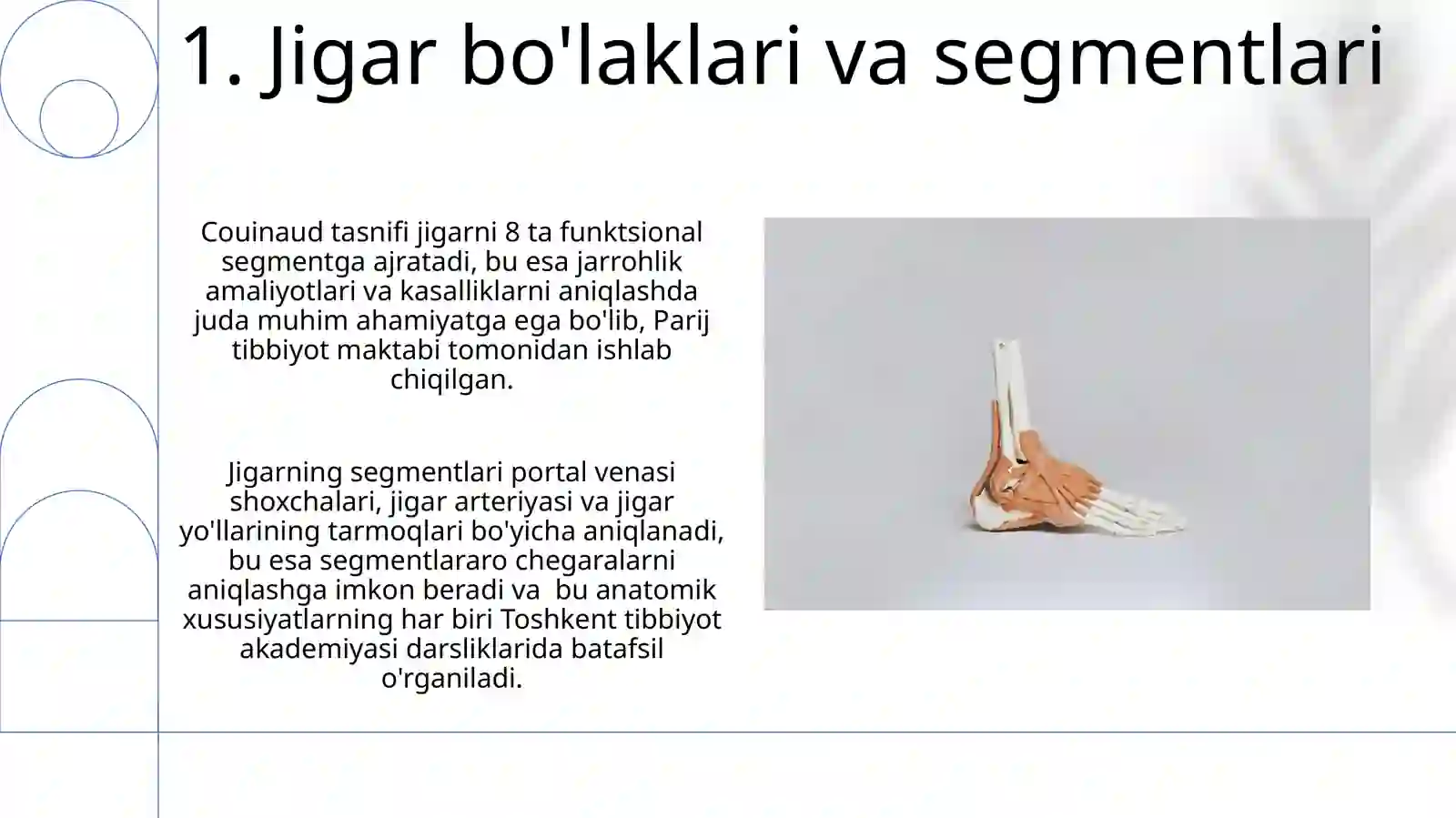 1. Jigar bo'laklari va segmentlari

Couinaud tasnifi jigarni 8 ta funktsional segmentga ajratadi, bu esa jarrohlik amaliyotlari va kasalliklarni aniqlashda juda muhim ahamiyatga ega bo'lib, Parij tibbiyot maktabi tomonidan ishlab chiqilgan.

Jigarning segmentlari portal venasi shoxchalari, jigar arteriyasi va jigar yo'llarining tarmoqlari bo'yicha aniqlanadi, bu esa segmentlararo chegaralarni aniqlashga imkon beradi va bu anatomik xususiyatlarning har biri Toshkent tibbiyot akademiyasi darsliklarida batafsil o'rganiladi.